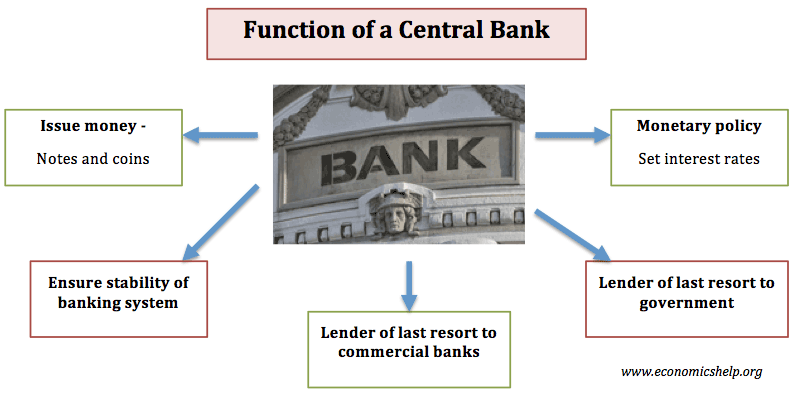 Function of a Central Bank

Issue money -
Notes and coins

BANK

Monetary policy
Set interest rates

Ensure stability of banking system

Lender of last resort to commercial banks

Lender of last resort to government

www.economicshelp.org